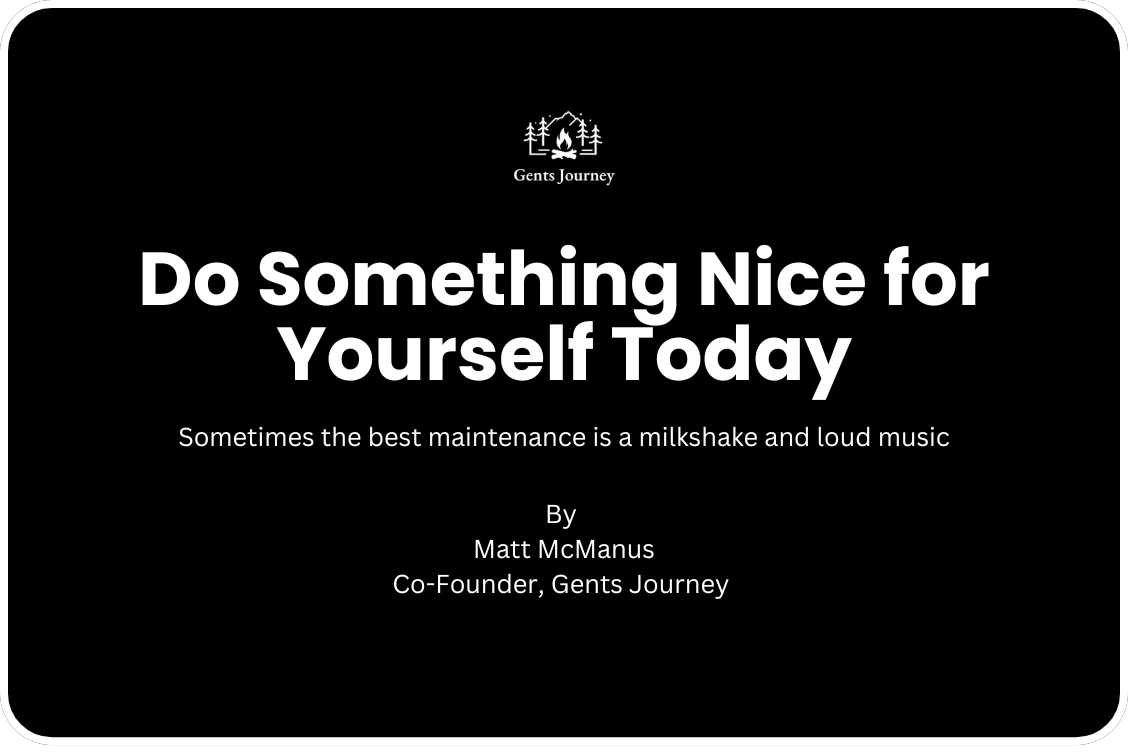 Gents Journey

Do Something Nice for Yourself Today

Sometimes the best maintenance is a milkshake and loud music

By
Matt McManus
Co-Founder, Gents Journey